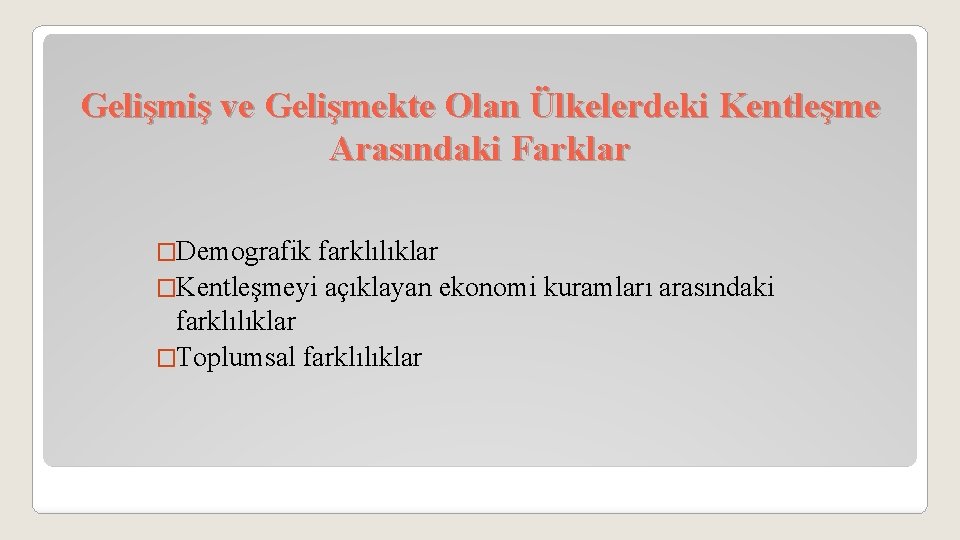 Gelişmiş ve Gelişmekte Olan Ülkelerdeki Kentleşme Arasındaki Farklar

�Demografik farklılıklar
�Kentleşmeyi açıklayan ekonomi kuramları arasındaki farklılıklar
�Toplumsal farklılıklar